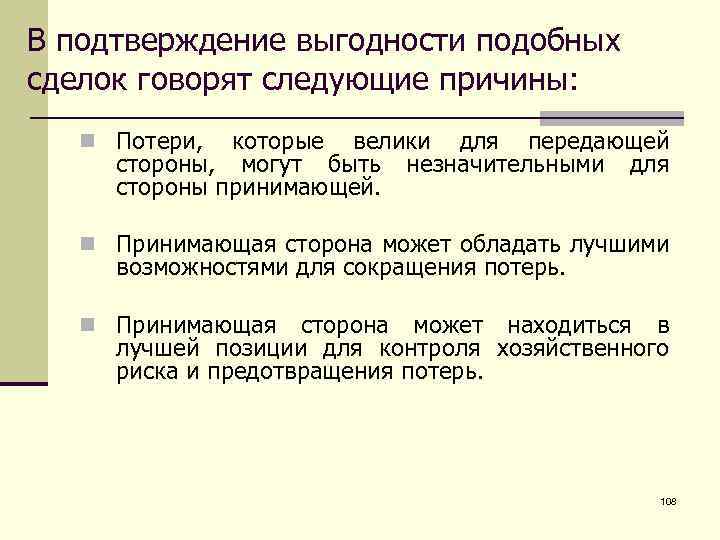 В подтверждение выгодности подобных сделок говорят следующие причины:

Потери, которые велики для передающей стороны, могут быть незначительными для стороны принимающей.

Принимающая сторона может обладать лучшими возможностями для сокращения потерь.

Принимающая сторона может находиться в лучшей позиции для контроля хозяйственного риска и предотвращения потерь.

108